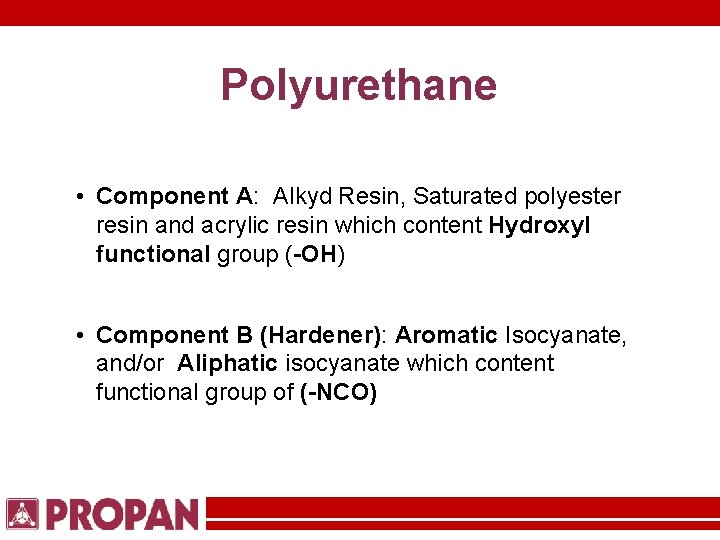 Polyurethane

• Component A: Alkyd Resin, Saturated polyester resin and acrylic resin which content Hydroxyl functional group (-OH)

• Component B (Hardener): Aromatic Isocyanate, and/or Aliphatic isocyanate which content functional group of (-NCO)

PROPAN